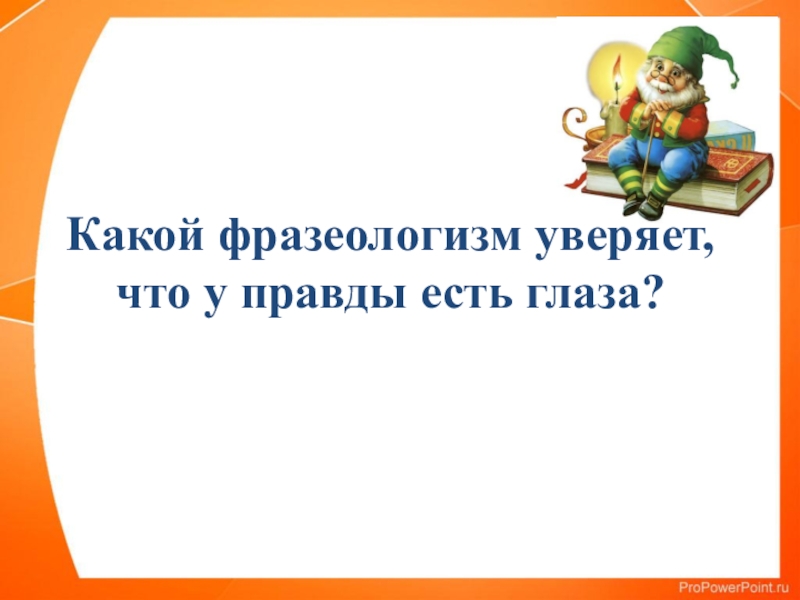 Какой фразеологизм уверяет, что у правды есть глаза?

ProPowerPoint.ru